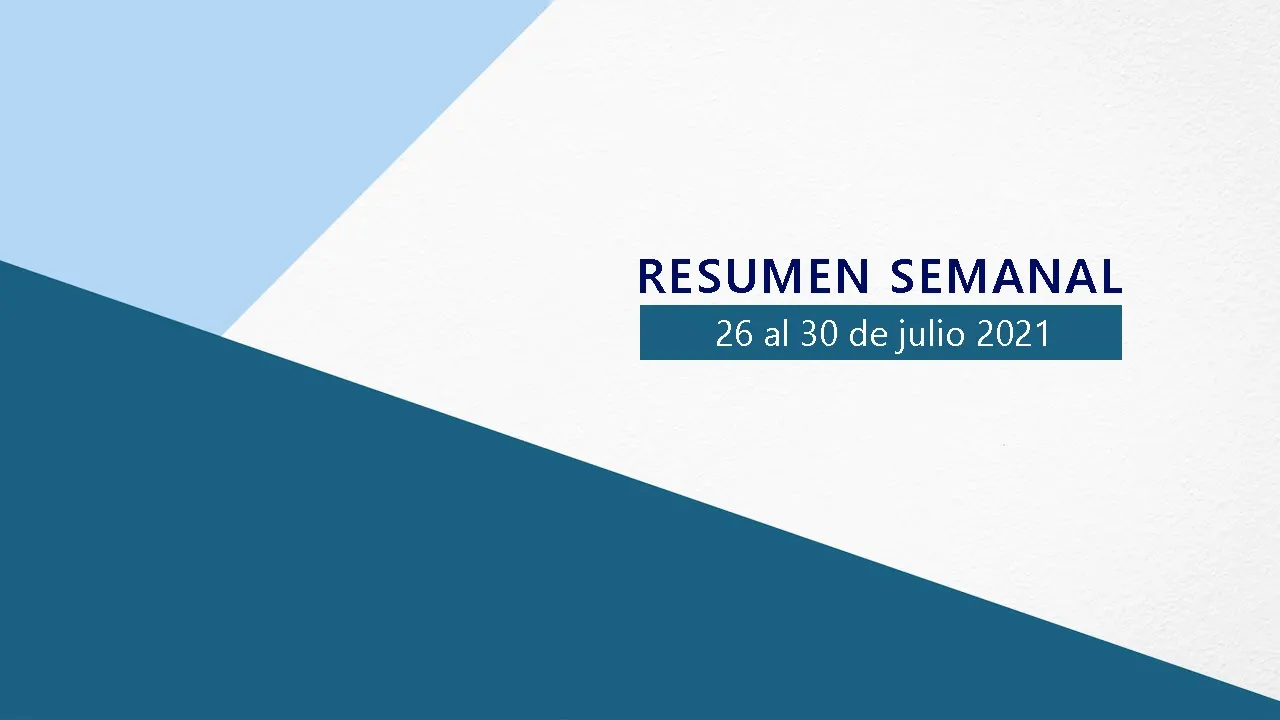 RESUMEN SEMANAL

26 al 30 de julio 2021